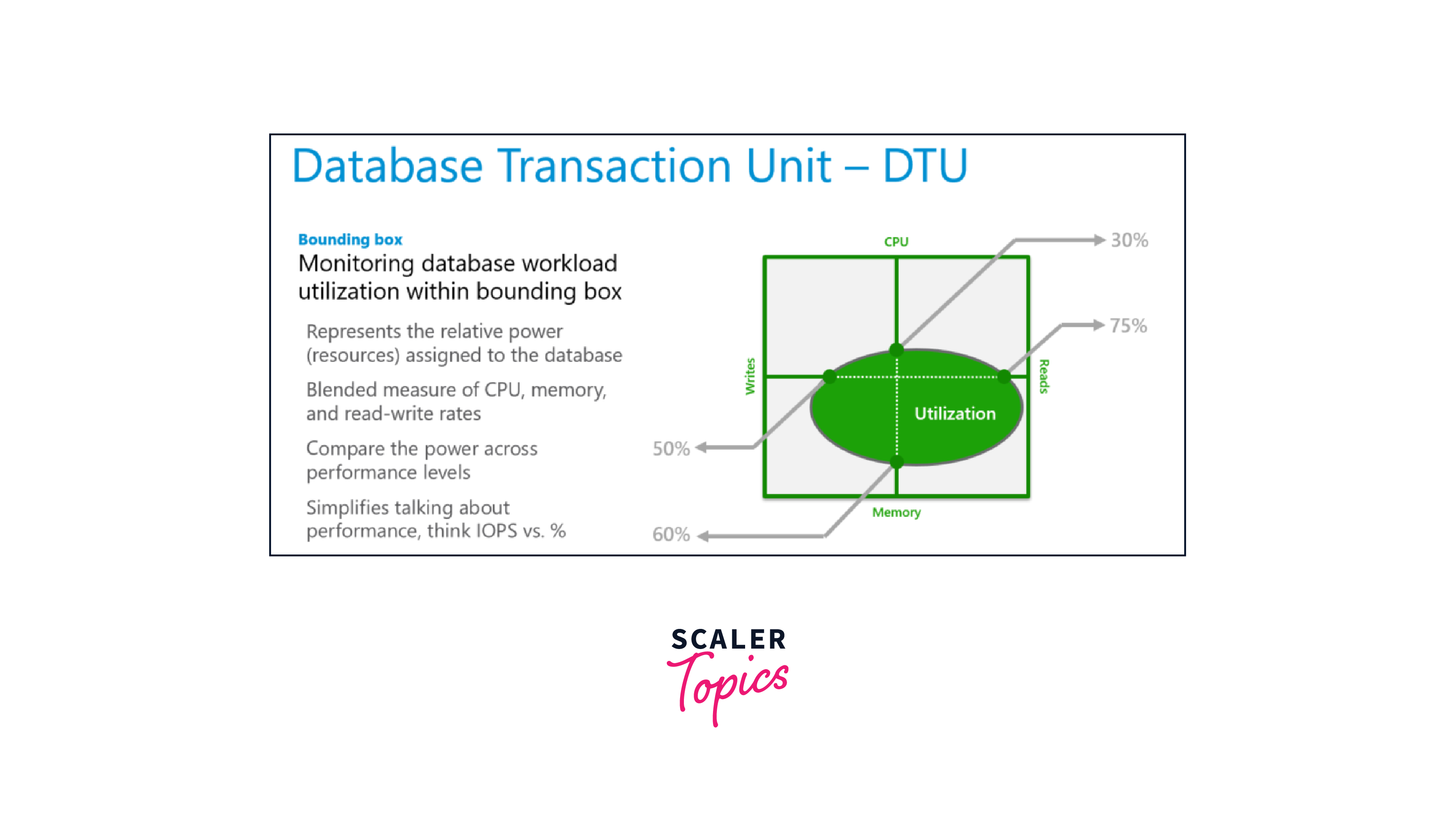 Database Transaction Unit – DTU

Bounding box
Monitoring database workload utilization within bounding box

Represents the relative power (resources) assigned to the database

Blended measure of CPU, memory, and read-write rates

Compare the power across performance levels

Simplifies talking about performance, think IOPS vs. %

CPU
30%
75%
Writes
Reads
Utilization
50%
Memory
60%

SCALER
Topics